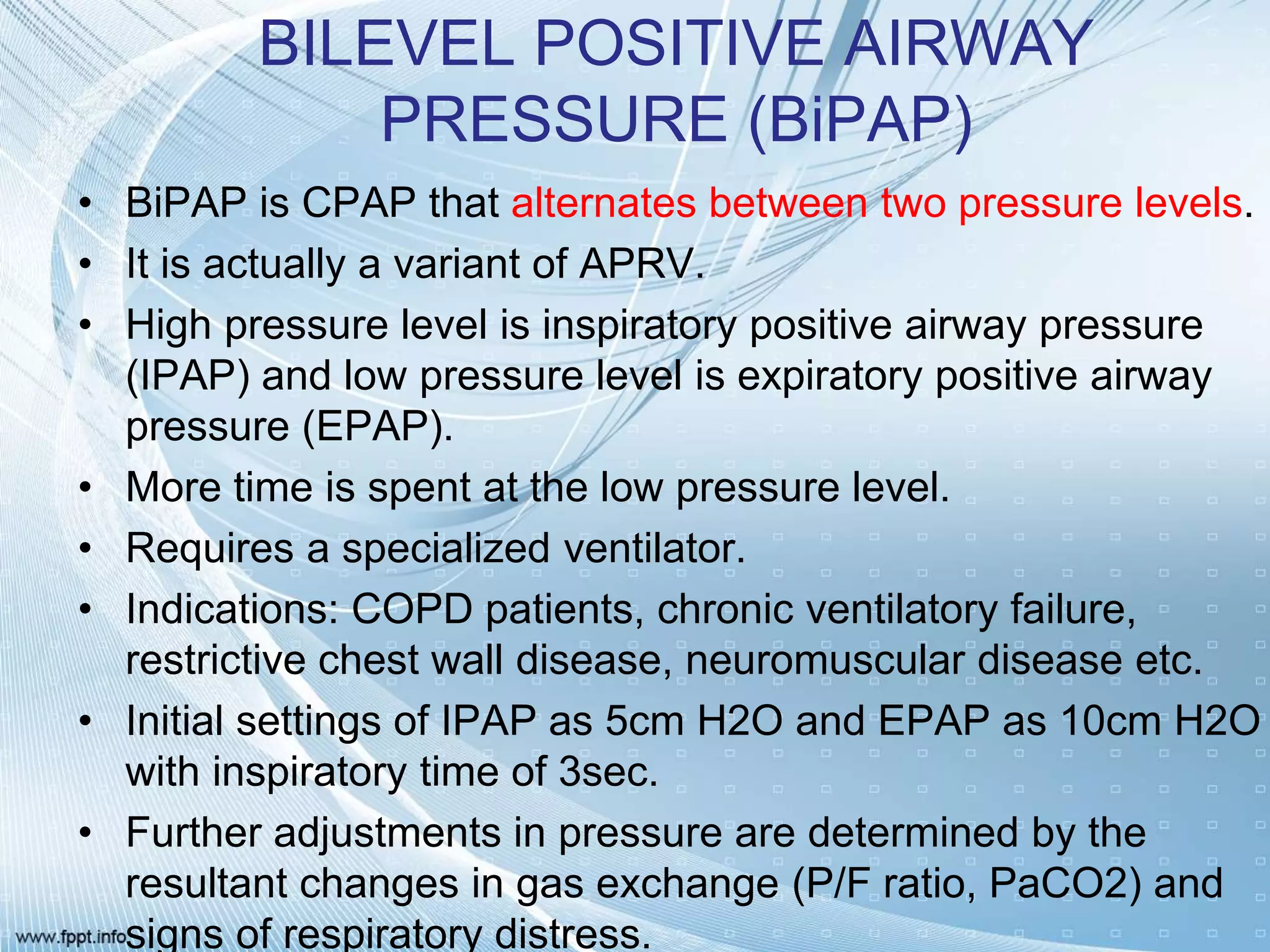 BILEVEL POSITIVE AIRWAY PRESSURE (BiPAP)

• BiPAP is CPAP that alternates between two pressure levels.
• It is actually a variant of APRV.
• High pressure level is inspiratory positive airway pressure (IPAP) and low pressure level is expiratory positive airway pressure (EPAP).
• More time is spent at the low pressure level.
• Requires a specialized ventilator.
• Indications: COPD patients, chronic ventilatory failure, restrictive chest wall disease, neuromuscular disease etc.
• Initial settings of IPAP as 5cm H2O and EPAP as 10cm H2O with inspiratory time of 3sec.
• Further adjustments in pressure are determined by the resultant changes in gas exchange (P/F ratio, PaCO2) and signs of respiratory distress.

www.fppt.info